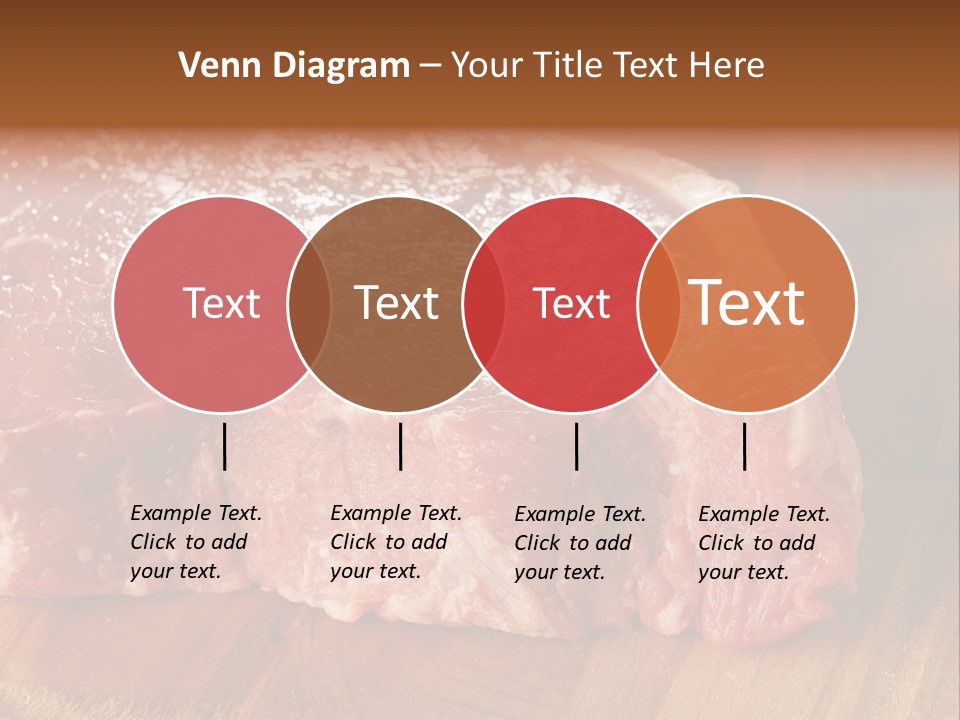 Venn Diagram – Your Title Text Here

Text

Text

Text

Text

Example Text. Click to add your text.

Example Text. Click to add your text.

Example Text. Click to add your text.

Example Text. Click to add your text.